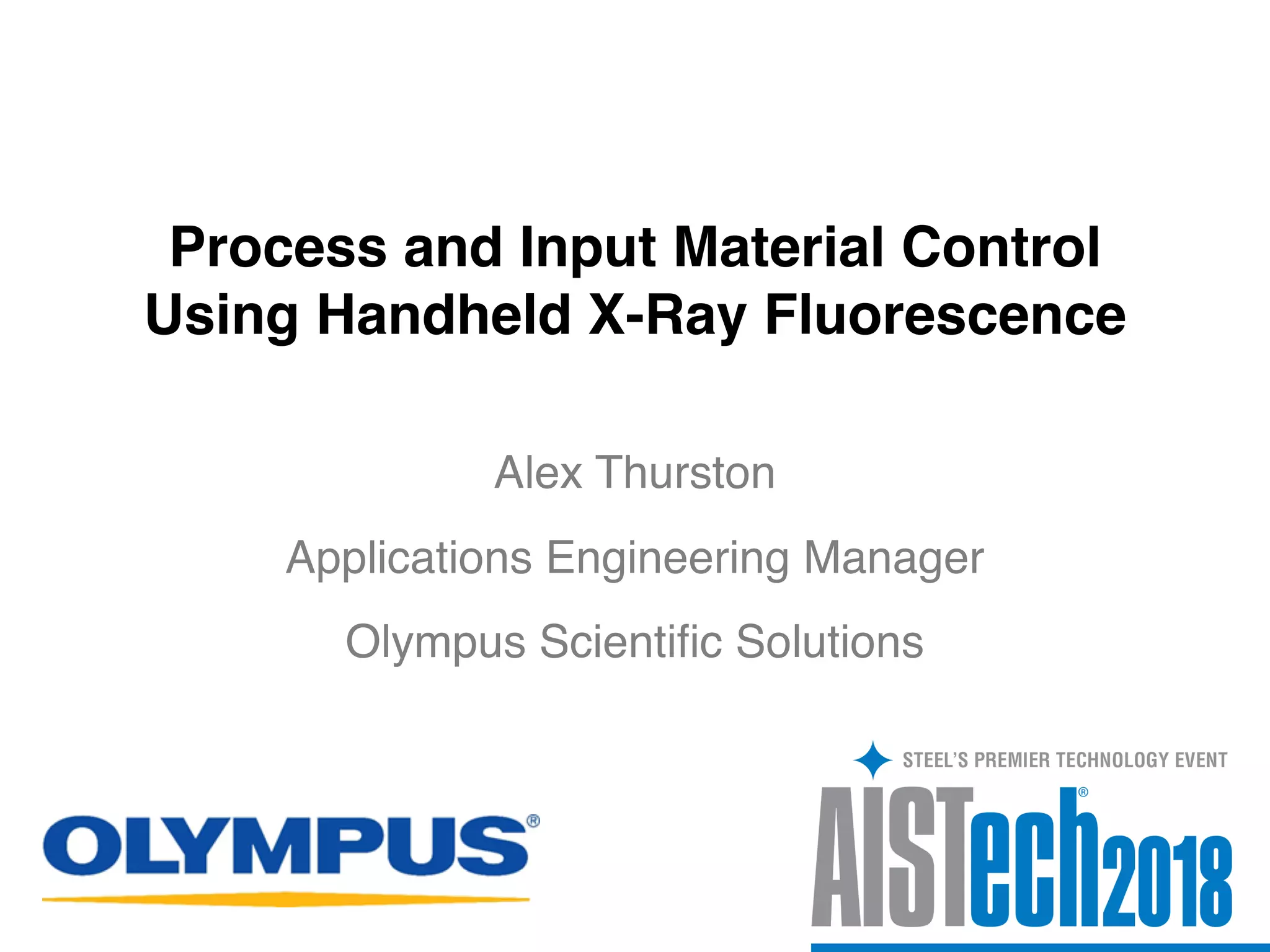 Process and Input Material Control Using Handheld X-Ray Fluorescence

Alex Thurston

Applications Engineering Manager

Olympus Scientific Solutions

OLYMPUS®

STEEL'S PREMIER TECHNOLOGY EVENT

AISTech® 2018